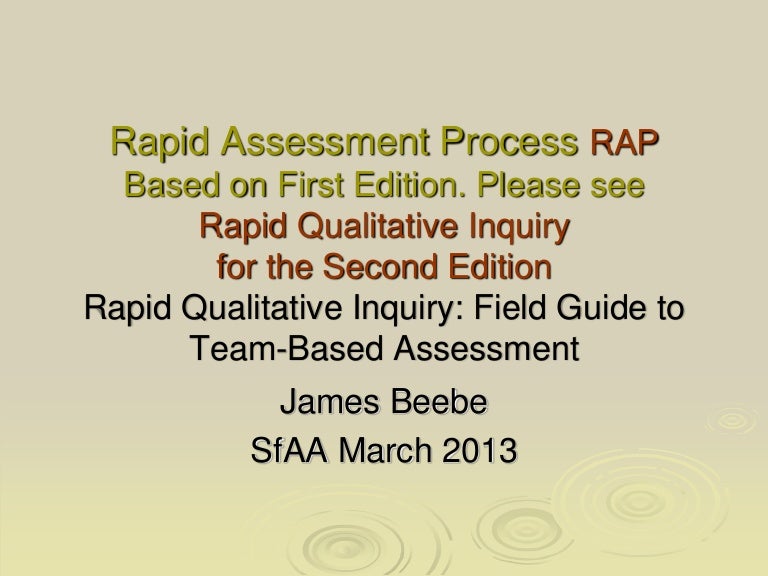 Rapid Assessment Process RAP
Based on First Edition. Please see
Rapid Qualitative Inquiry
for the Second Edition
Rapid Qualitative Inquiry: Field Guide to Team-Based Assessment

James Beebe
SfAA March 2013